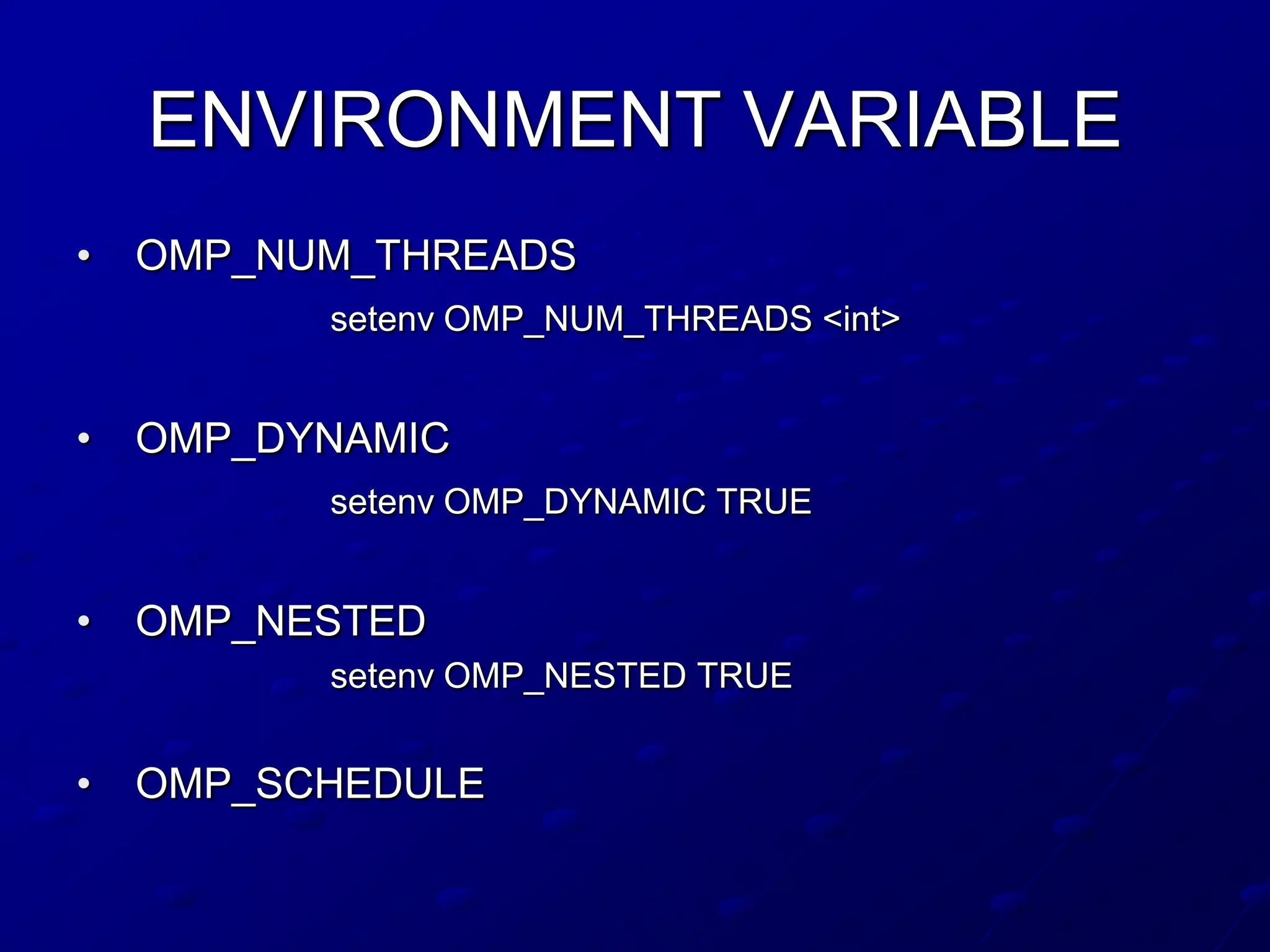 ENVIRONMENT VARIABLE

• OMP_NUM_THREADS

setenv OMP_NUM_THREADS <int>

• OMP_DYNAMIC

setenv OMP_DYNAMIC TRUE

• OMP_NESTED

setenv OMP_NESTED TRUE

• OMP_SCHEDULE